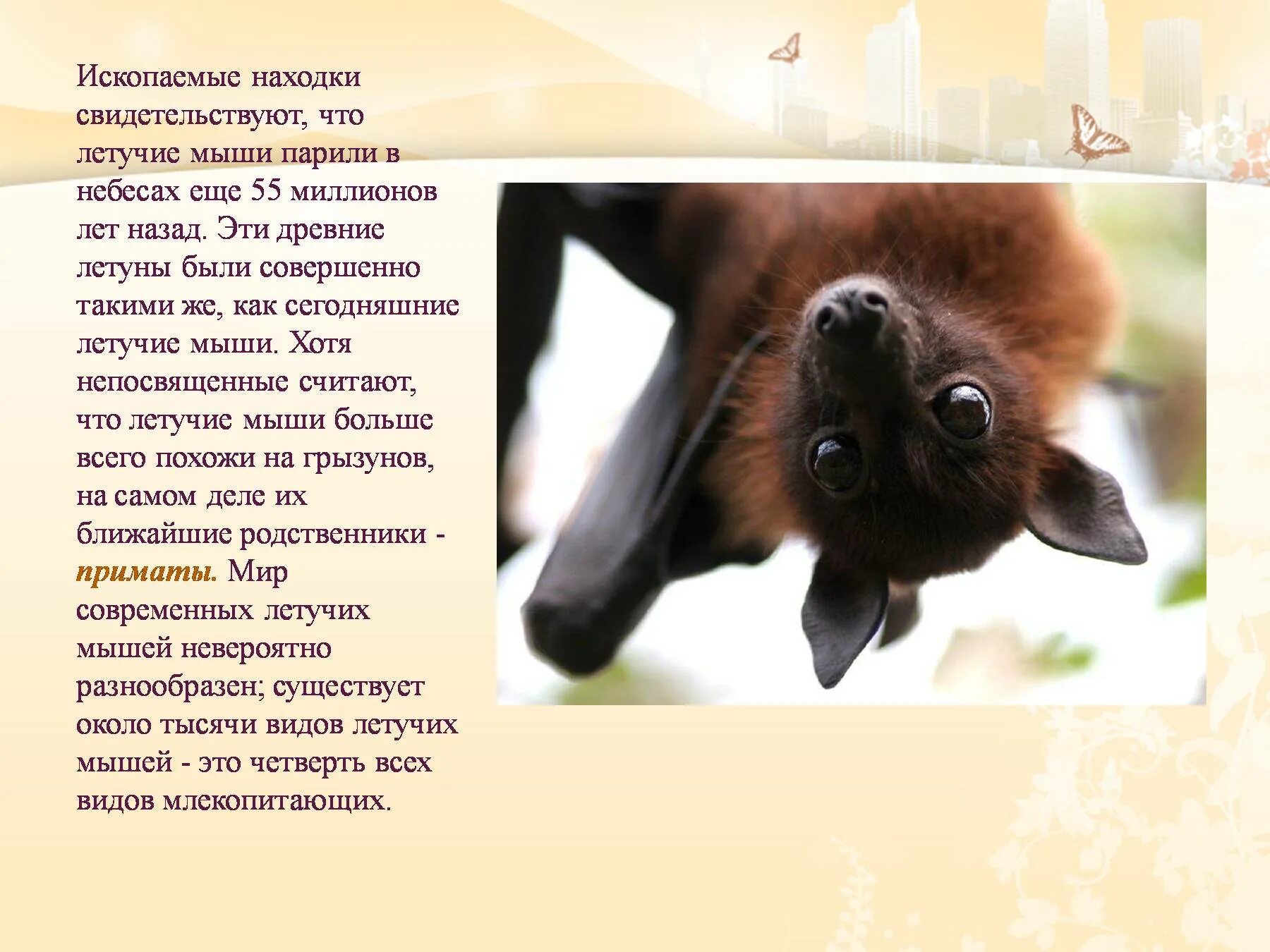 Ископаемые находки свидетельствуют, что летучие мыши парили в небесах еще 55 миллионов лет назад. Эти древние летуны были совершенно такими же, как сегодняшние летучие мыши. Хотя непосвященные считают, что летучие мыши больше всего похожи на грызунов, на самом деле их ближайшие родственники - приматы. Мир современных летучих мышей невероятно разнообразен; существует около тысячи видов летучих мышей - это четверть всех видов млекопитающих.